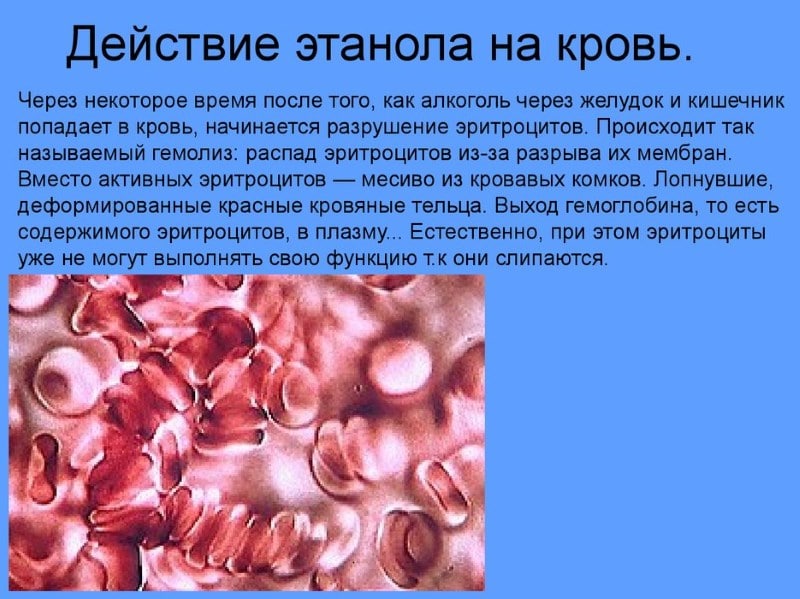 Действие этанола на кровь.

Через некоторое время после того, как алкоголь через желудок и кишечник попадает в кровь, начинается разрушение эритроцитов. Происходит так называемый гемолиз: распад эритроцитов из-за разрыва их мембран. Вместо активных эритроцитов — месиво из кровавых комков. Лопнувшие, деформированные красные кровяные тельца. Выход гемоглобина, то есть содержимого эритроцитов, в плазму... Естественно, при этом эритроциты уже не могут выполнять свою функцию т.к они слипаются.